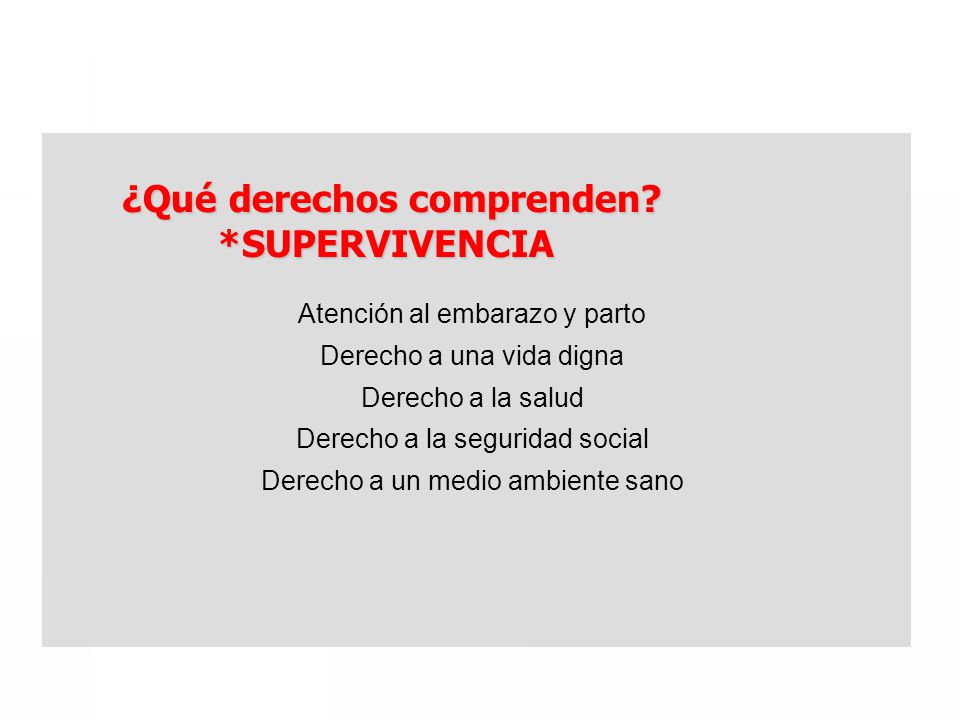 ¿Qué derechos comprenden?
*SUPERVIVENCIA

Atención al embarazo y parto
Derecho a una vida digna
Derecho a la salud
Derecho a la seguridad social
Derecho a un medio ambiente sano